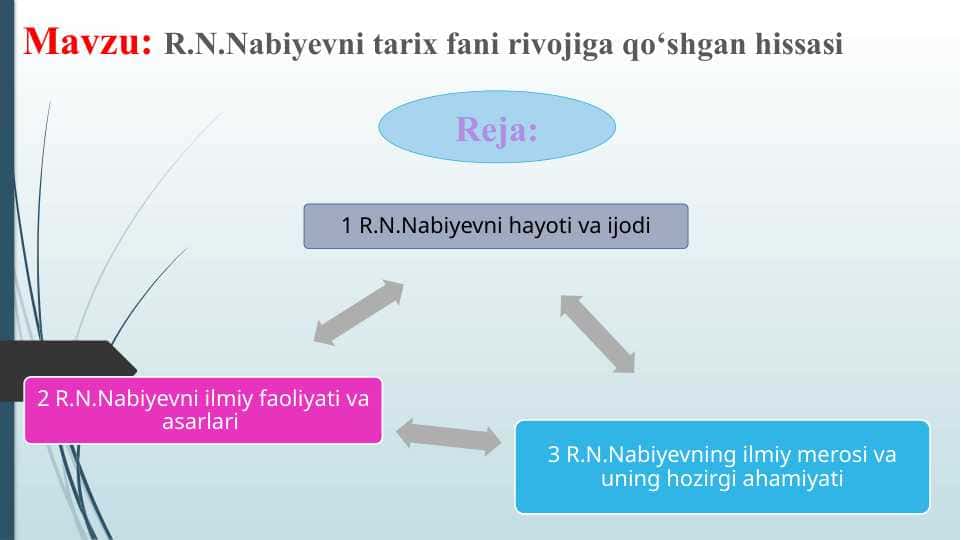 Mavzu: R.N.Nabiyevni tarix fani rivojiga qo‘shgan hissasi

Reja:

1 R.N.Nabiyevni hayoti va ijodi

2 R.N.Nabiyevni ilmiy faoliyati va asarlari

3 R.N.Nabiyevning ilmiy merosi va uning hozirgi ahamiyati